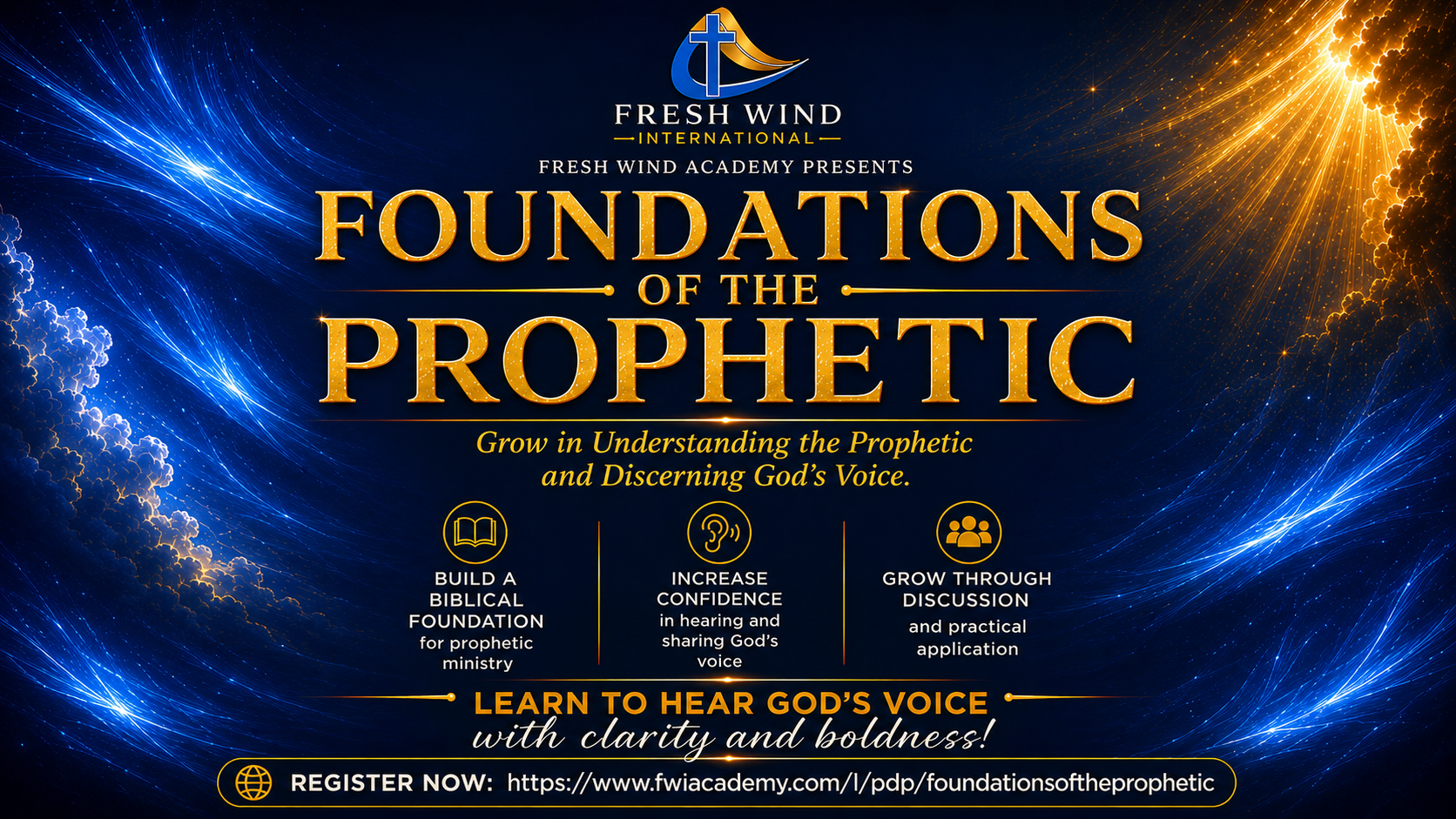 FRESH WIND
INTERNATIONAL

FRESH WIND ACADEMY PRESENTS

FOUNDATIONS
OF THE
PROPHETIC

Grow in Understanding the Prophetic and Discerning God's Voice.

BUILD A BIBLICAL FOUNDATION
for prophetic ministry

INCREASE CONFIDENCE
in hearing and sharing God's voice

GROW THROUGH DISCUSSION
and practical application

LEARN TO HEAR GOD'S VOICE
with clarity and boldness!

REGISTER NOW: https://www.fwiacademy.com/l/pdp/foundationsoftheprophetic